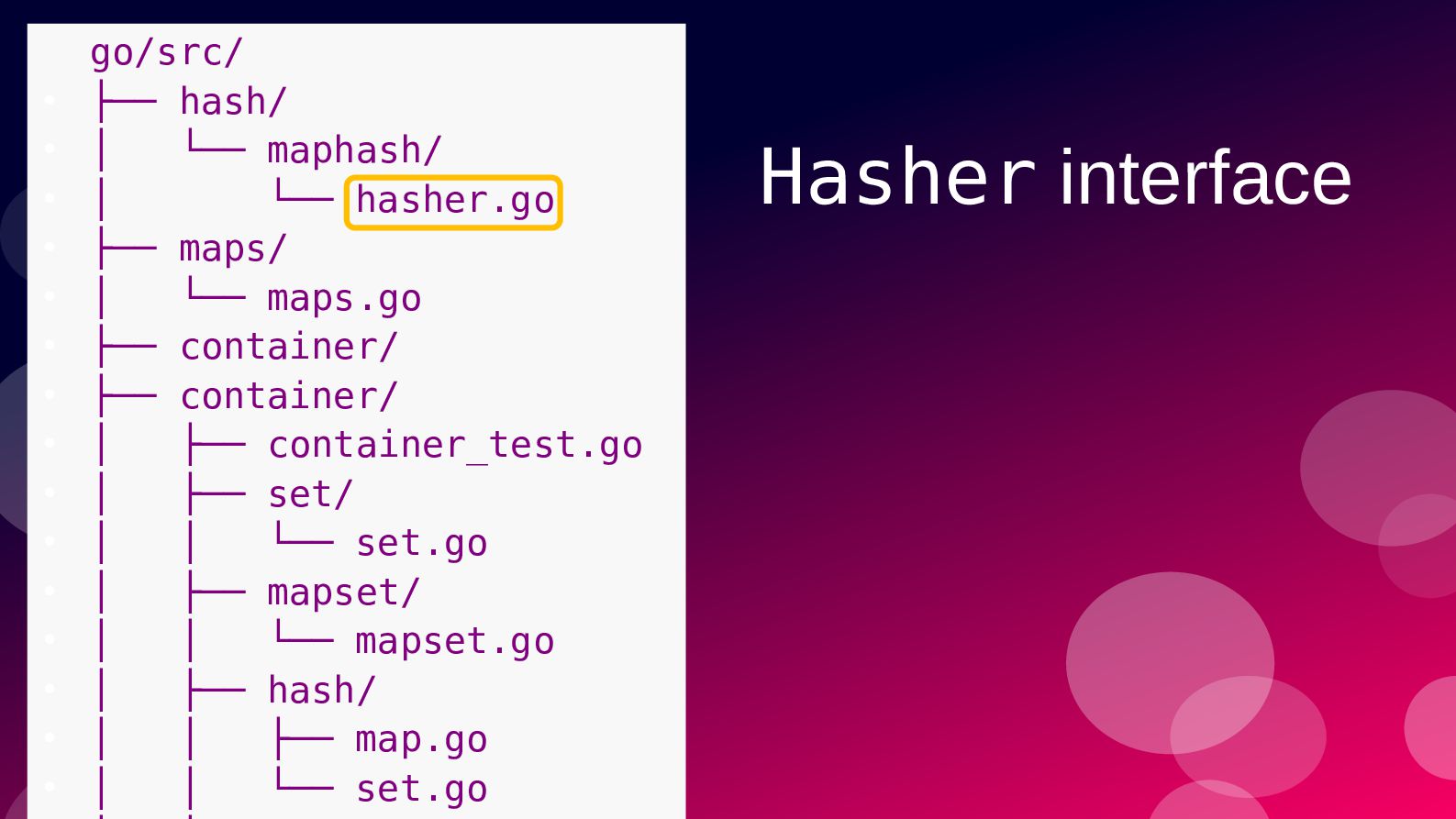 go/src/
├── hash/
│   └── maphash/
│       └── hasher.go
├── maps/
│   └── maps.go
├── container/
├── container/
│   ├── container_test.go
│   ├── set/
│   │   └── set.go
│   ├── mapset/
│   │   └── mapset.go
│   ├── hash/
│   │   ├── map.go
│   │   └── set.go

Hasher interface